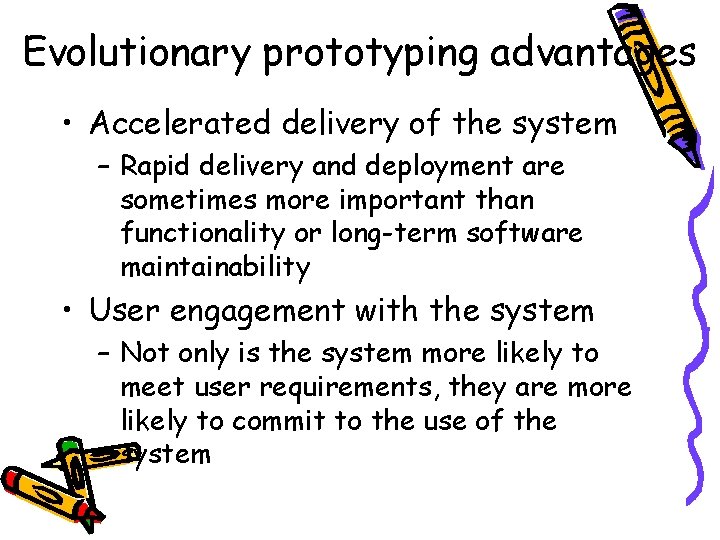 Evolutionary prototyping advantages

• Accelerated delivery of the system
– Rapid delivery and deployment are sometimes more important than functionality or long-term software maintainability

• User engagement with the system
– Not only is the system more likely to meet user requirements, they are more likely to commit to the use of the system